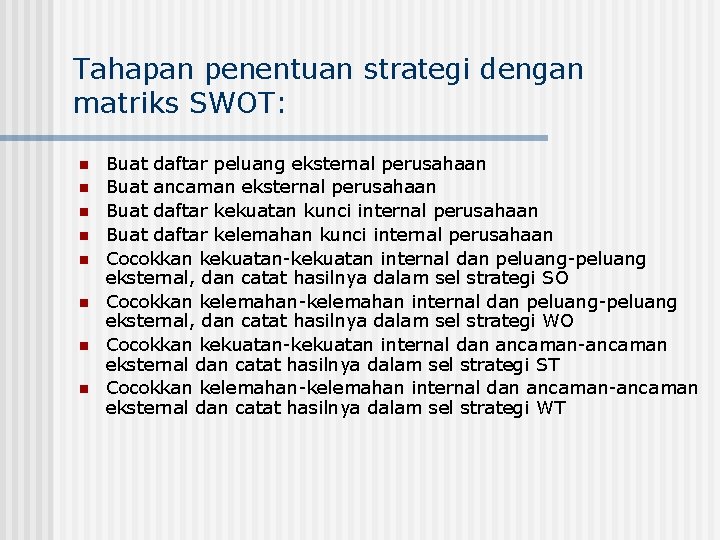 Tahapan penentuan strategi dengan matriks SWOT:

- Buat daftar peluang eksternal perusahaan
- Buat ancaman eksternal perusahaan
- Buat daftar kekuatan kunci internal perusahaan
- Buat daftar kelemahan kunci internal perusahaan
- Cocokkan kekuatan-kekuatan internal dan peluang-peluang eksternal, dan catat hasilnya dalam sel strategi SO
- Cocokkan kelemahan-kelemahan internal dan peluang-peluang eksternal, dan catat hasilnya dalam sel strategi WO
- Cocokkan kekuatan-kekuatan internal dan ancaman-ancaman eksternal dan catat hasilnya dalam sel strategi ST
- Cocokkan kelemahan-kelemahan internal dan ancaman-ancaman eksternal dan catat hasilnya dalam sel strategi WT